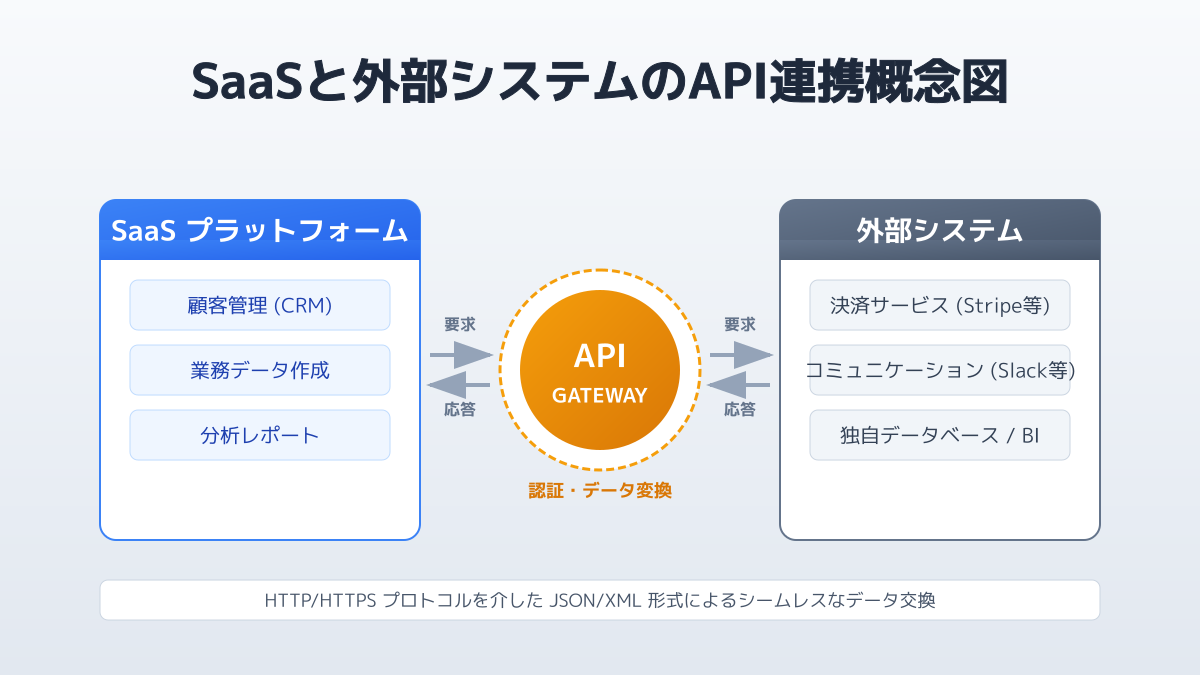 SaaSと外部システムのAPI連携概念図

SaaS プラットフォーム

顧客管理 (CRM)

業務データ作成

分析レポート

要求

応答

API
GATEWAY

認証・データ変換

要求

応答

外部システム

決済サービス (Stripe等)

コミュニケーション (Slack等)

独自データベース / BI

HTTP/HTTPS プロトコルを介した JSON/XML 形式によるシームレスなデータ交換